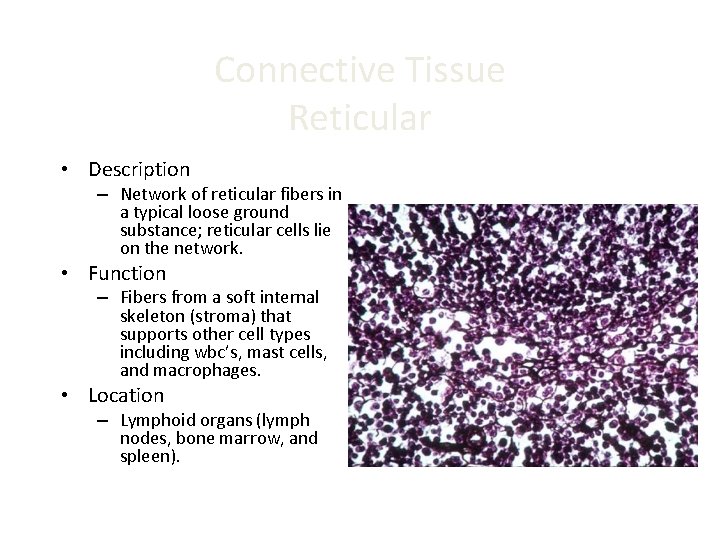 Connective Tissue
Reticular

• Description
– Network of reticular fibers in a typical loose ground substance; reticular cells lie on the network.

• Function
– Fibers from a soft internal skeleton (stroma) that supports other cell types including wbc's, mast cells, and macrophages.

• Location
– Lymphoid organs (lymph nodes, bone marrow, and spleen).